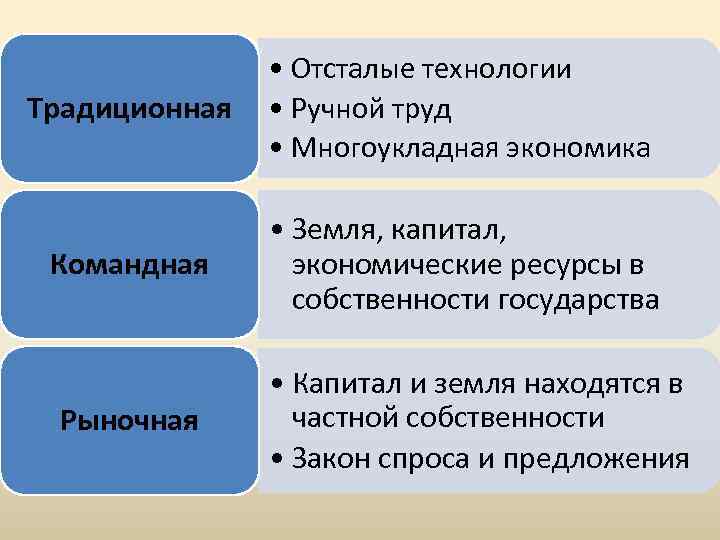 Традиционная

• Отсталые технологии
• Ручной труд
• Многоукладная экономика

Командная

• Земля, капитал, экономические ресурсы в собственности государства

Рыночная

• Капитал и земля находятся в частной собственности
• Закон спроса и предложения